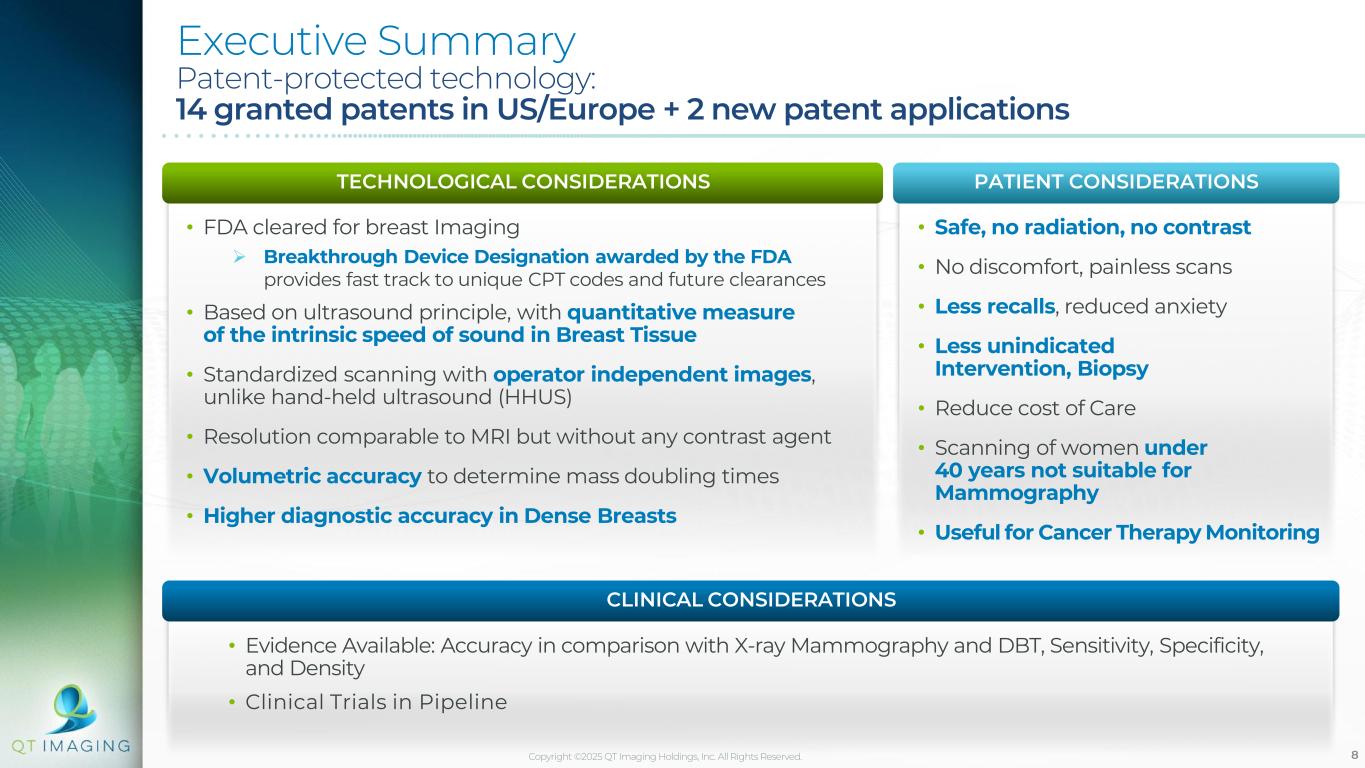 Executive Summary
Patent-protected technology:
14 granted patents in US/Europe + 2 new patent applications

TECHNOLOGICAL CONSIDERATIONS

• FDA cleared for breast Imaging
➢ Breakthrough Device Designation awarded by the FDA provides fast track to unique CPT codes and future clearances
• Based on ultrasound principle, with quantitative measure of the intrinsic speed of sound in Breast Tissue
• Standardized scanning with operator independent images, unlike hand-held ultrasound (HHUS)
• Resolution comparable to MRI but without any contrast agent
• Volumetric accuracy to determine mass doubling times
• Higher diagnostic accuracy in Dense Breasts

PATIENT CONSIDERATIONS

• Safe, no radiation, no contrast
• No discomfort, painless scans
• Less recalls, reduced anxiety
• Less unindicated Intervention, Biopsy
• Reduce cost of Care
• Scanning of women under 40 years not suitable for Mammography
• Useful for Cancer Therapy Monitoring

CLINICAL CONSIDERATIONS

• Evidence Available: Accuracy in comparison with X-ray Mammography and DBT, Sensitivity, Specificity, and Density
• Clinical Trials in Pipeline

QT IMAGING

Copyright ©2025 QT Imaging Holdings, Inc. All Rights Reserved.

8